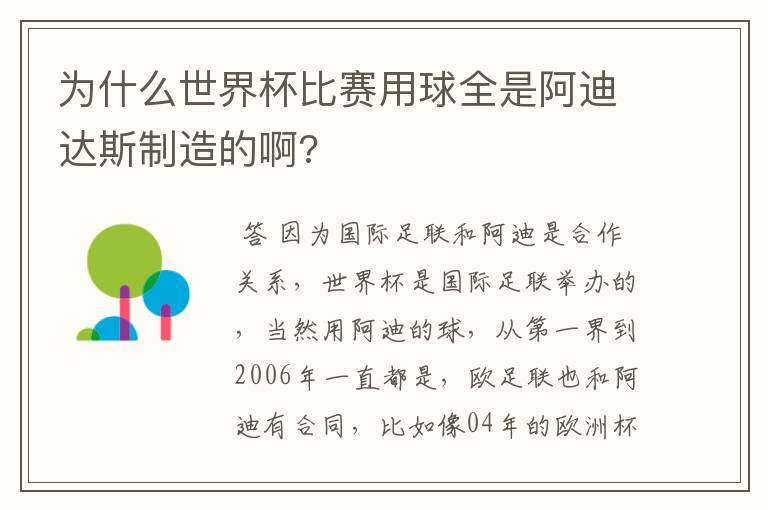 为什么世界杯比赛用球全是阿迪达斯制造的啊？

答 因为国际足联和阿迪是合作关系，世界杯是国际足联举办的，当然用阿迪的球，从第一界到2006年一直都是，欧足联也和阿迪有合同，比如像04年的欧洲杯